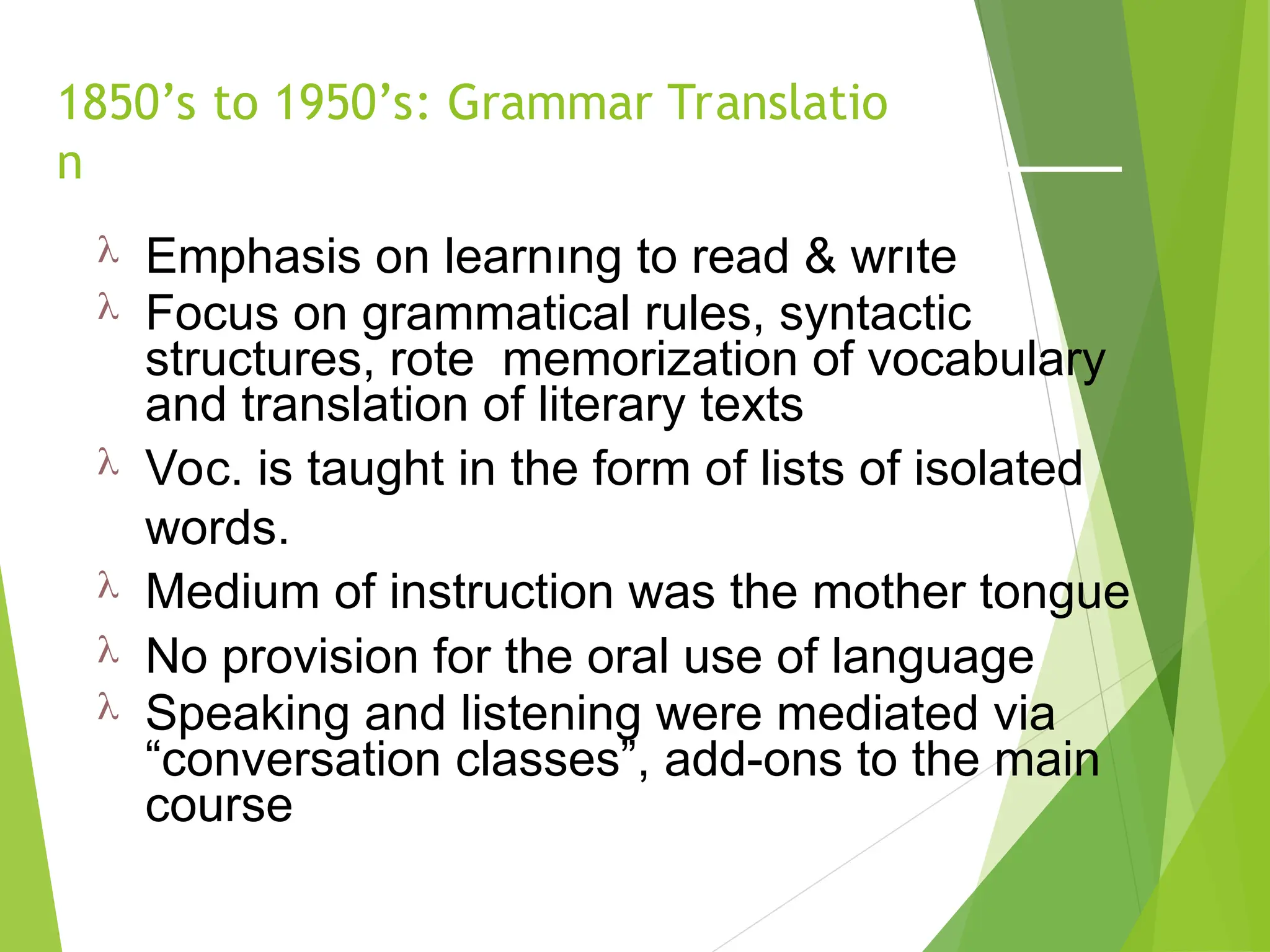 1850’s to 1950’s: Grammar Translatio n

λ Emphasis on learnıng to read & wrıte
λ Focus on grammatical rules, syntactic structures, rote memorization of vocabulary and translation of literary texts
λ Voc. is taught in the form of lists of isolated words.
λ Medium of instruction was the mother tongue
λ No provision for the oral use of language
λ Speaking and listening were mediated via “conversation classes”, add-ons to the main course